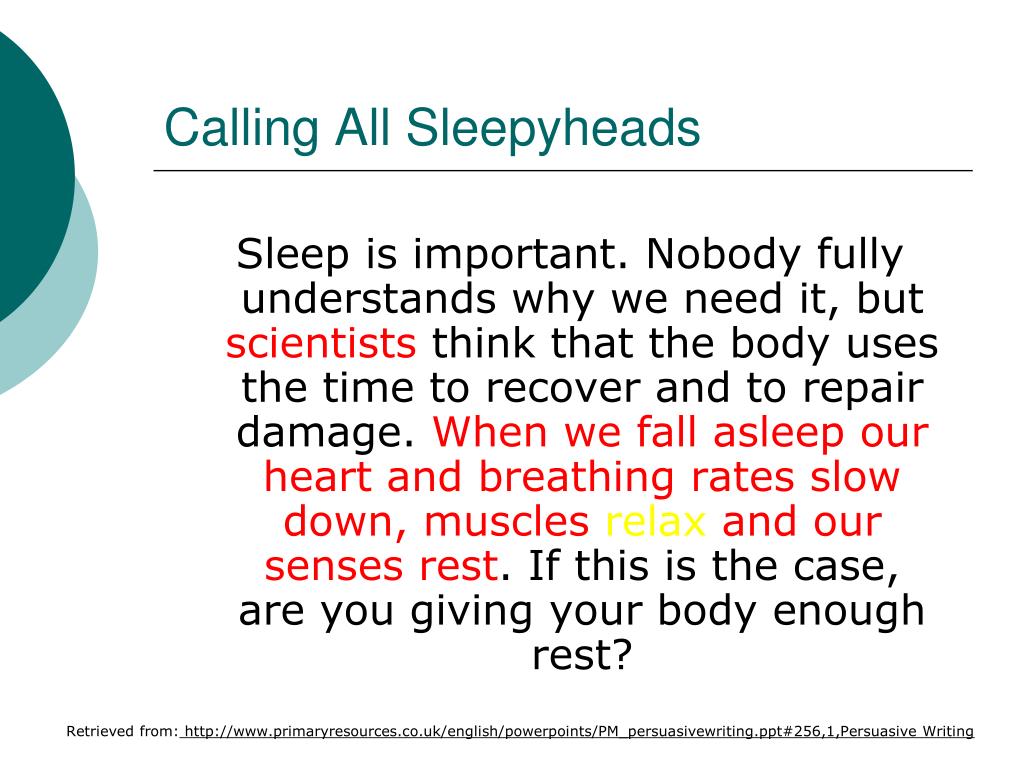 Calling All Sleepyheads

Sleep is important. Nobody fully understands why we need it, but scientists think that the body uses the time to recover and to repair damage. When we fall asleep our heart and breathing rates slow down, muscles relax and our senses rest. If this is the case, are you giving your body enough rest?

Retrieved from: http://www.primaryresources.co.uk/english/powerpoints/PM_persuasivewriting.ppt#256,1,Persuasive Writing